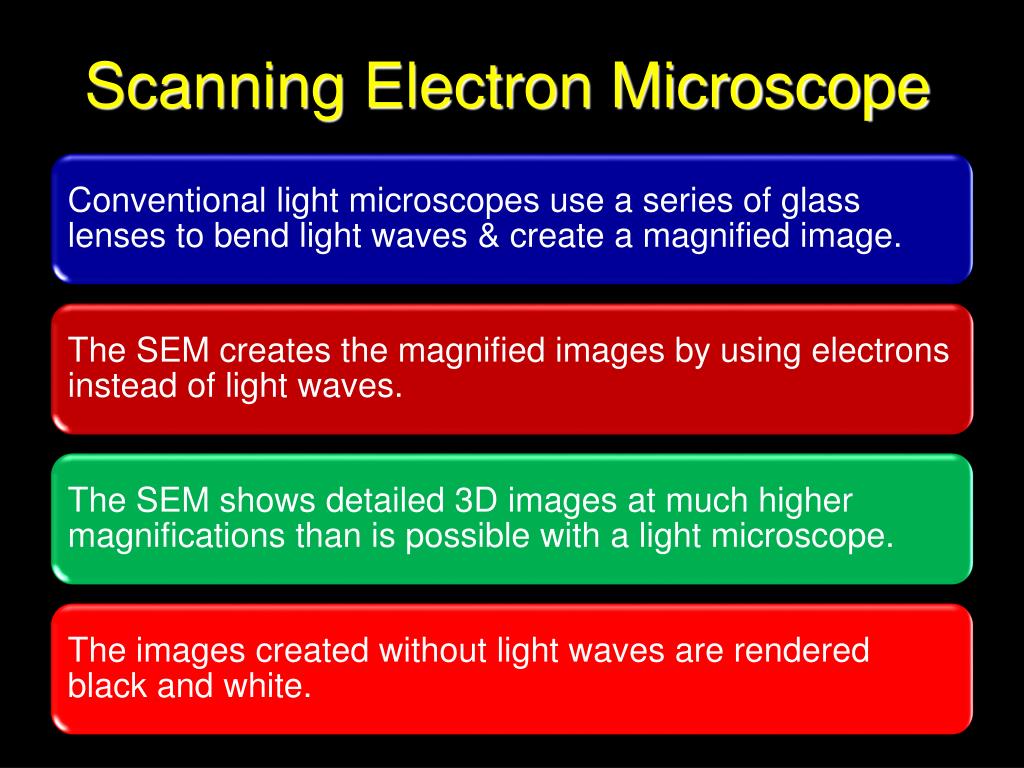 Scanning Electron Microscope

Conventional light microscopes use a series of glass lenses to bend light waves & create a magnified image.

The SEM creates the magnified images by using electrons instead of light waves.

The SEM shows detailed 3D images at much higher magnifications than is possible with a light microscope.

The images created without light waves are rendered black and white.